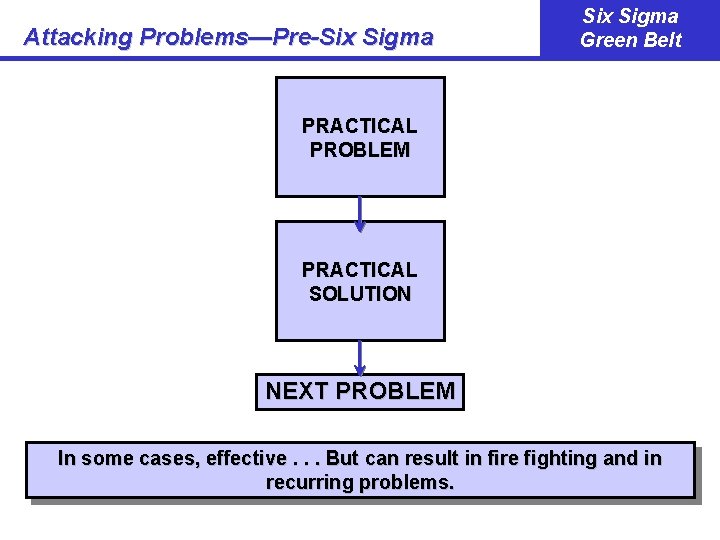 Attacking Problems—Pre-Six Sigma

Six Sigma Green Belt

PRACTICAL PROBLEM

PRACTICAL SOLUTION

NEXT PROBLEM

In some cases, effective . . . But can result in fire fighting and in recurring problems.